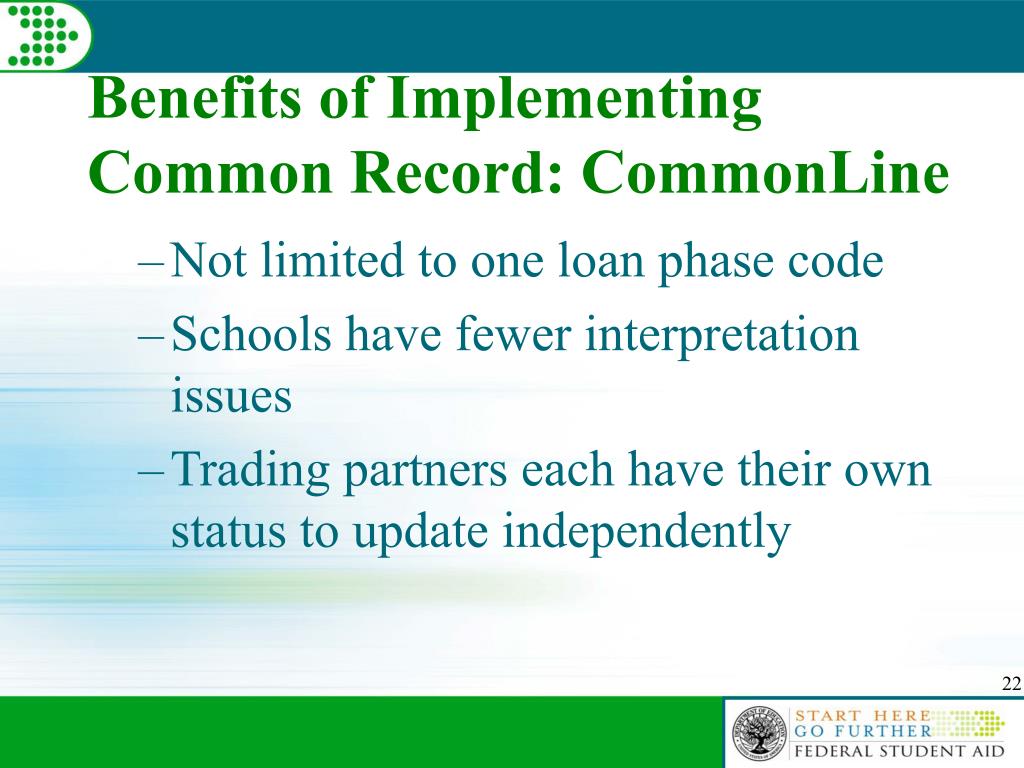 Benefits of Implementing Common Record: CommonLine

– Not limited to one loan phase code
– Schools have fewer interpretation issues
– Trading partners each have their own status to update independently

22

START HERE
GO FURTHER
FEDERAL STUDENT AID